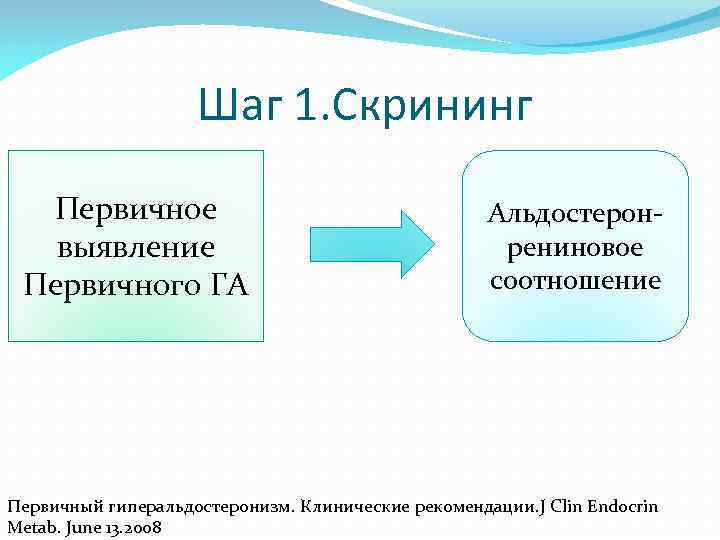 Шаг 1.Скрининг

Первичное выявление Первичного ГА

Альдостерон-рениновое соотношение

Первичный гиперальдостеронизм. Клинические рекомендации.J Clin Endocrin Metab. June 13.2008